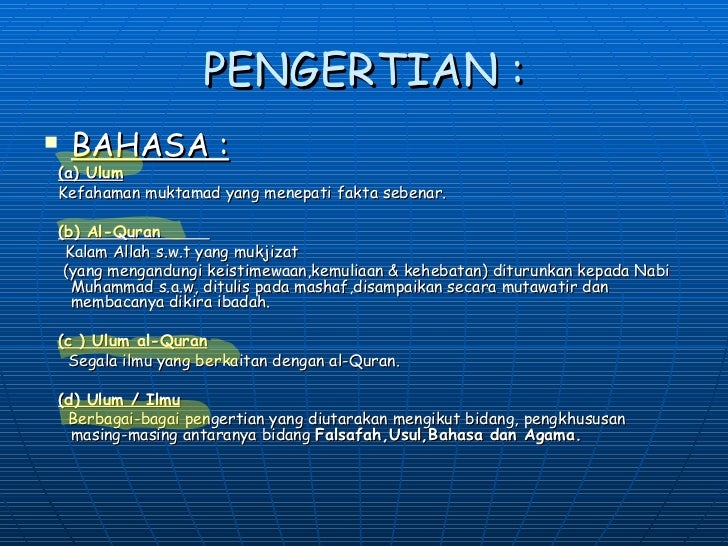 PENGERTIAN :

BAHASA :

(a) Ulum
Kefahaman muktamad yang menepati fakta sebenar.

(b) Al-Quran
Kalam Allah s.w.t yang mukjizat
(yang mengandungi keistimewaan,kemuliaan & kehebatan) diturunkan kepada Nabi Muhammad s.a.w, ditulis pada mashaf,disampaikan secara mutawatir dan membacanya dikira ibadah.

(c ) Ulum al-Quran
Segala ilmu yang berkaitan dengan al-Quran.

(d) Ulum / Ilmu
Berbagai-bagai pengertian yang diutarakan mengikut bidang, pengkhususan masing-masing antaranya bidang Falsafah,Usul,Bahasa dan Agama.